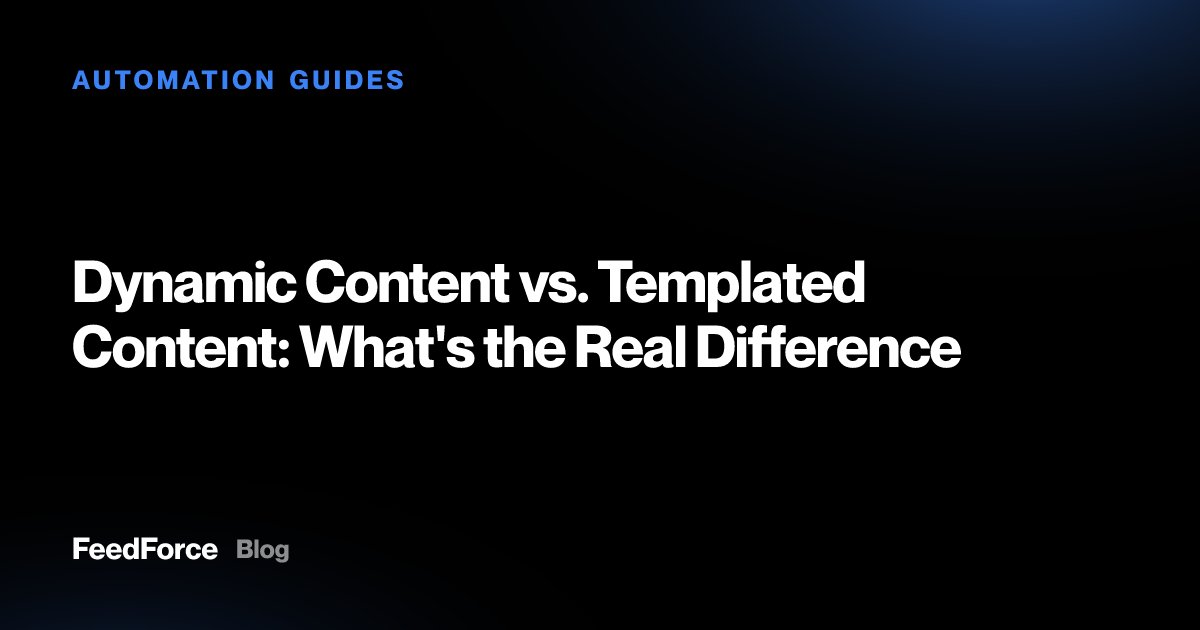 AUTOMATION GUIDES

Dynamic Content vs. Templated Content: What's the Real Difference

FeedForce Blog